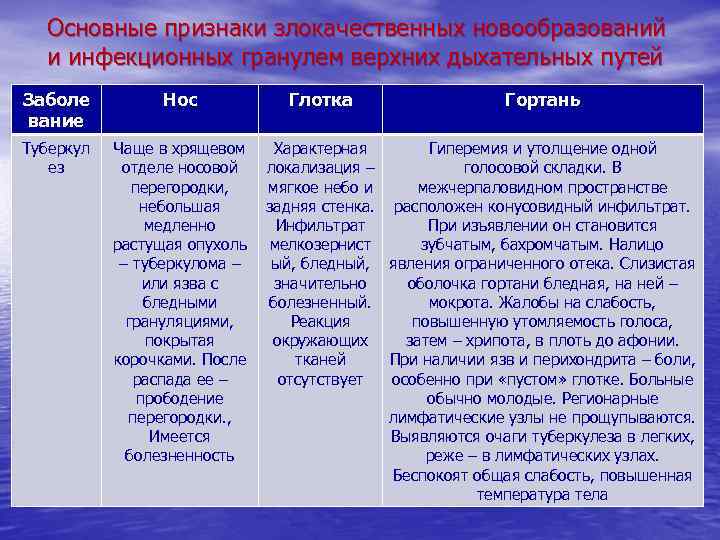 Основные признаки злокачественных новообразований и инфекционных гранулем верхних дыхательных путей

| Заболевание | Нос | Глотка | Гортань |
|---|---|---|---|
| Туберкулез | Чаще в хрящевом отделе носовой перегородки, небольшая медленно растущая опухоль – туберкулома – или язва с бледными грануляциями, покрытая корочками. После распада ее – прободение перегородки., Имеется болезненность | Характерная локализация – мягкое небо и задняя стенка. Инфильтрат мелкозернистый, бледный, значительно болезненный. Реакция окружающих тканей отсутствует | Гиперемия и утолщение одной голосовой складки. В межчерпаловидном пространстве расположен конусовидный инфильтрат. При изъявлении он становится зубчатым, бахромчатым. Налицо явления ограниченного отека. Слизистая оболочка гортани бледная, на ней – мокрота. Жалобы на слабость, повышенную утомляемость голоса, затем – хрипота, в плоть до афонии. При наличии язв и перихондрита – боли, особенно при «пустом» глотке. Больные обычно молодые. Регионарные лимфатические узлы не прощупываются. Выявляются очаги туберкулеза в легких, реже – в лимфатических узлах. Беспокоят общая слабость, повышенная температура тела |